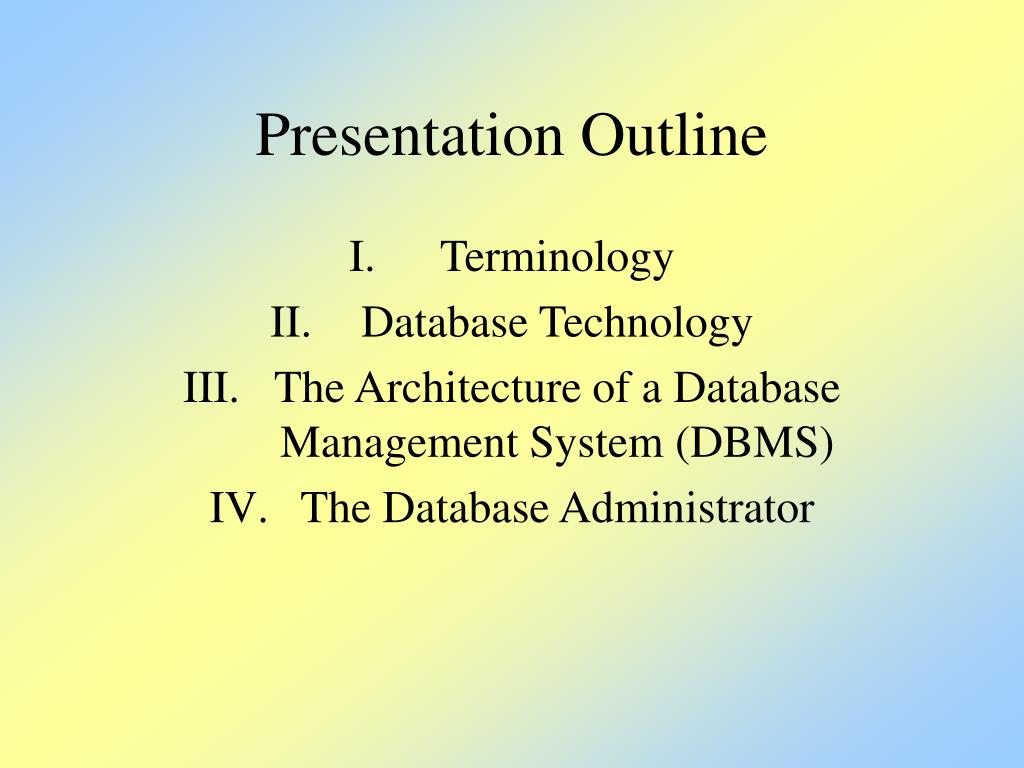 Presentation Outline

I. Terminology
II. Database Technology
III. The Architecture of a Database Management System (DBMS)
IV. The Database Administrator